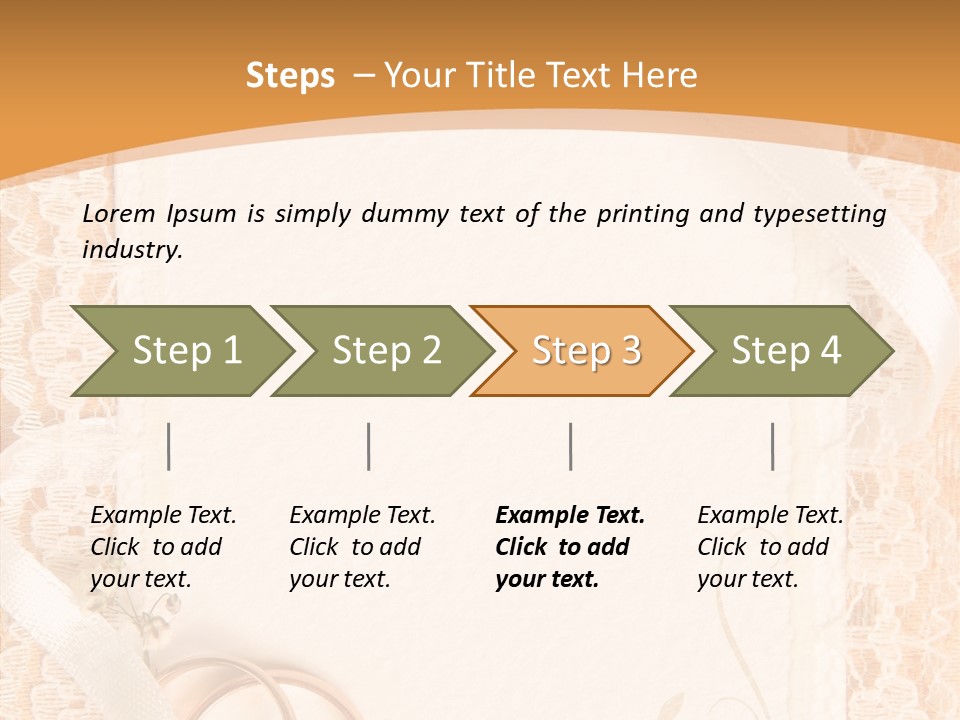 Steps – Your Title Text Here

Lorem Ipsum is simply dummy text of the printing and typesetting industry.

Step 1

Step 2

Step 3

Step 4

Example Text. Click to add your text.

Example Text. Click to add your text.

Example Text. Click to add your text.

Example Text. Click to add your text.